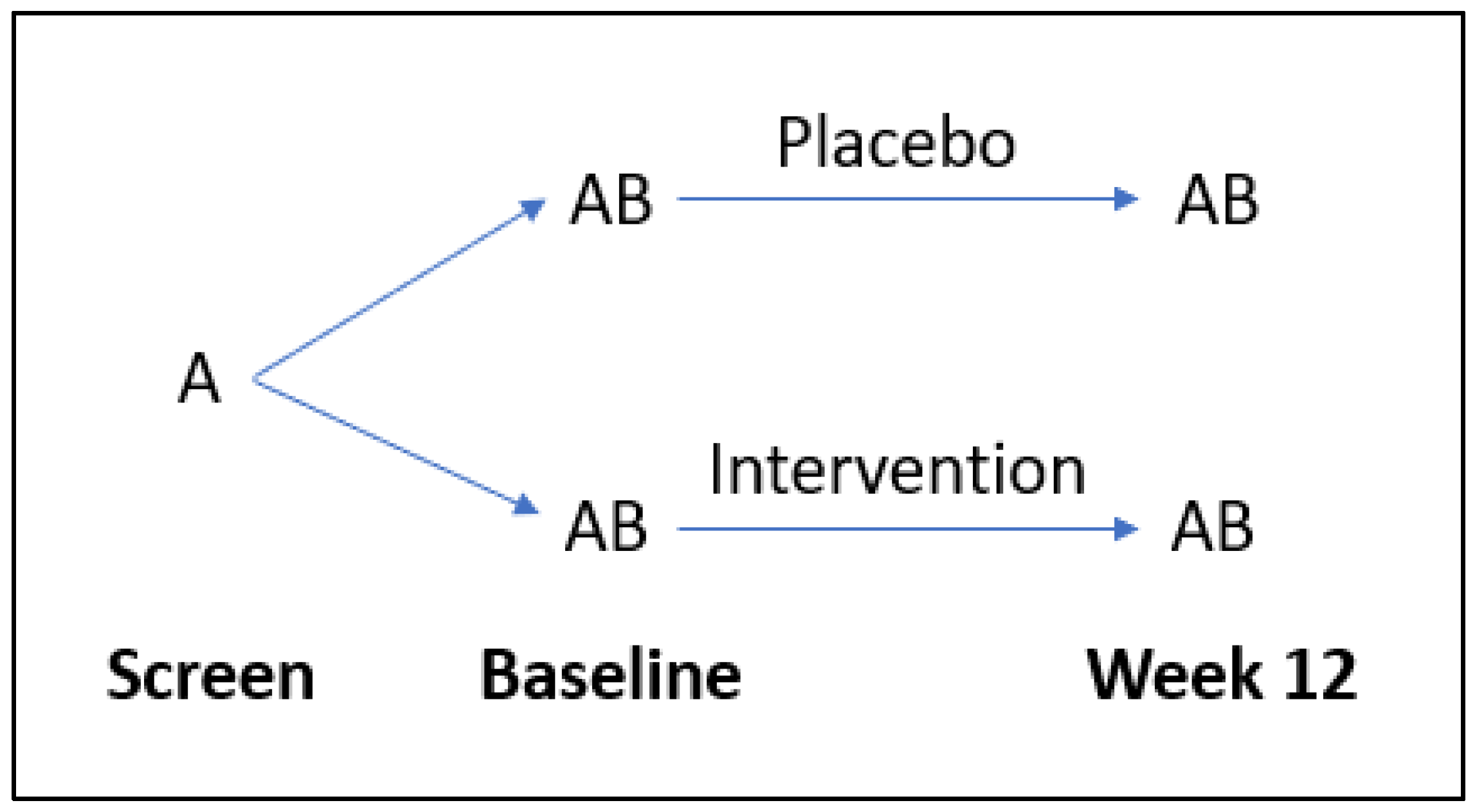 Placebo

AB

AB

A

Intervention

AB

AB

Screen

Baseline

Week 12